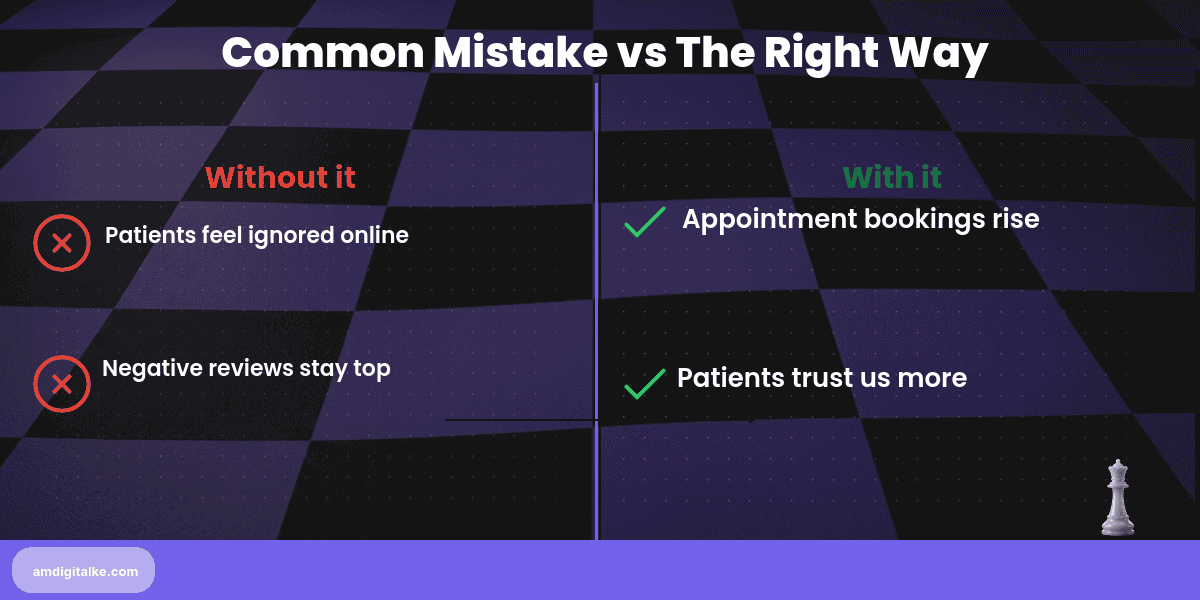 Common Mistake vs The Right Way

Without it

Patients feel ignored online

Negative reviews stay top

With it

Appointment bookings rise

Patients trust us more

amdigitalke.com